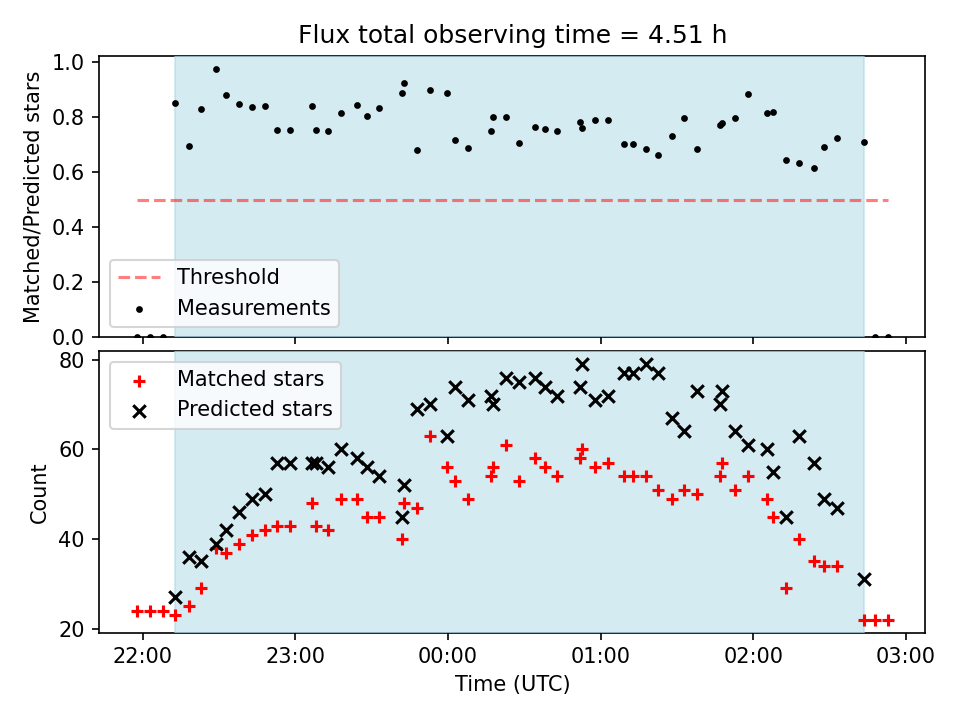 Flux total observing time = 4.51 h

Matched/Predicted stars

1.0
0.8
0.6
0.4
0.2
0.0

Threshold
Measurements

Count

80
60
40
20

Matched stars
Predicted stars

22:00
23:00
00:00
01:00
02:00
03:00

Time (UTC)